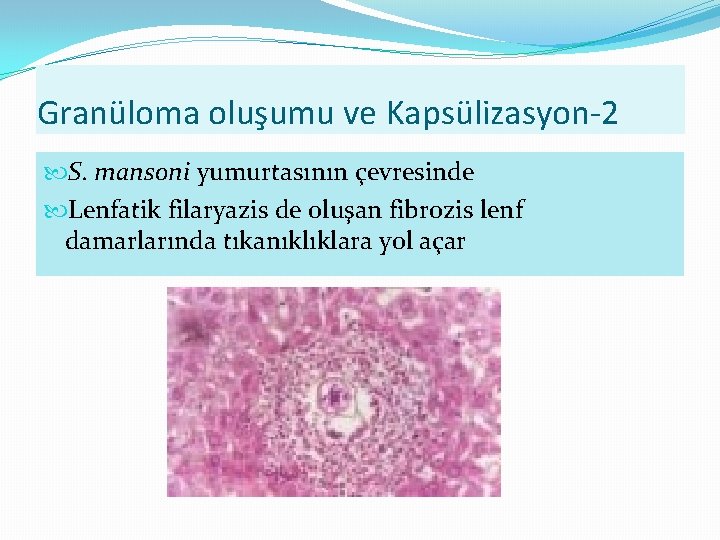 Granüloma oluşumu ve Kapsülizasyon-2

S. mansoni yumurtasının çevresinde

Lenfatik filaryazis de oluşan fibrozis lenf damarlarında tıkanıklıklara yol açar